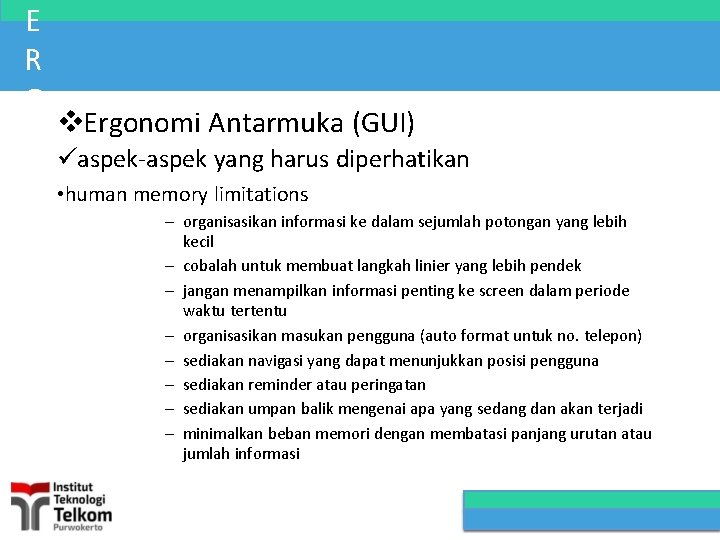 E
R

❖Ergonomi Antarmuka (GUI)
✓aspek-aspek yang harus diperhatikan
•human memory limitations
– organisasikan informasi ke dalam sejumlah potongan yang lebih kecil
– cobalah untuk membuat langkah linier yang lebih pendek
– jangan menampilkan informasi penting ke screen dalam periode waktu tertentu
– organisasikan masukan pengguna (auto format untuk no. telepon)
– sediakan navigasi yang dapat menunjukkan posisi pengguna
– sediakan reminder atau peringatan
– sediakan umpan balik mengenai apa yang sedang dan akan terjadi
– minimalkan beban memori dengan membatasi panjang urutan atau jumlah informasi

Institut Teknologi Telkom Purwokerto